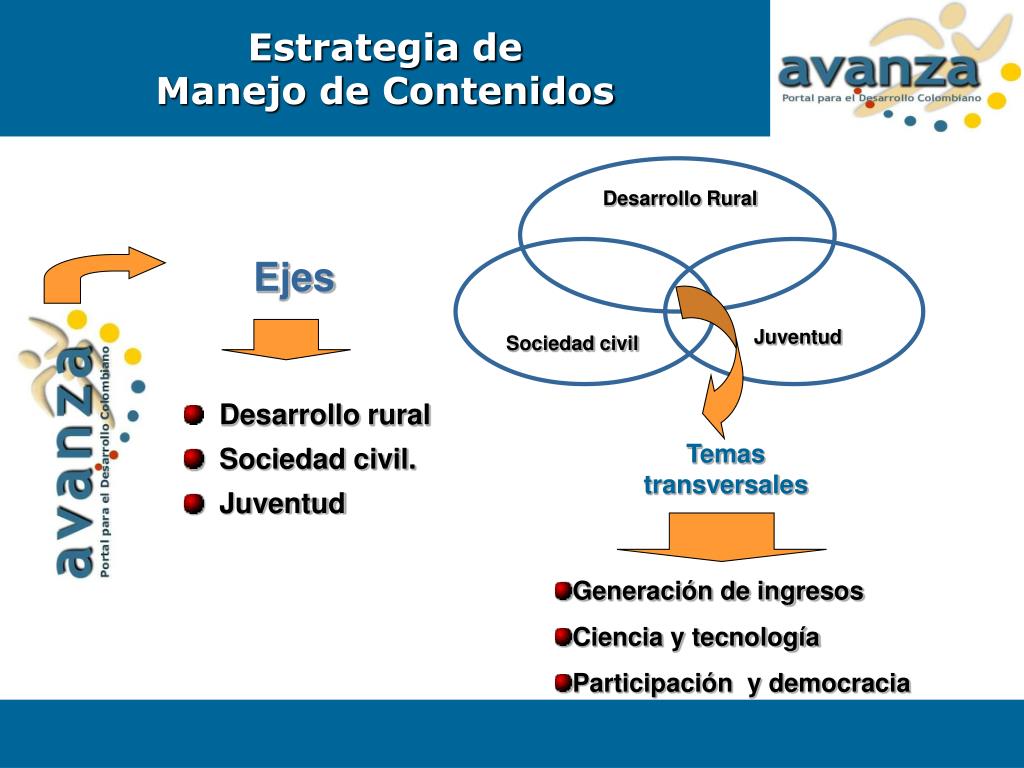 Estrategia de
Manejo de Contenidos

avanza
Portal para el Desarrollo Colombiano

avanza
Portal para el Desarrollo Colombiano

Ejes

Desarrollo rural
Sociedad civil.
Juventud

Desarrollo Rural
Sociedad civil
Juventud

Temas transversales

Generación de ingresos
Ciencia y tecnología
Participación y democracia